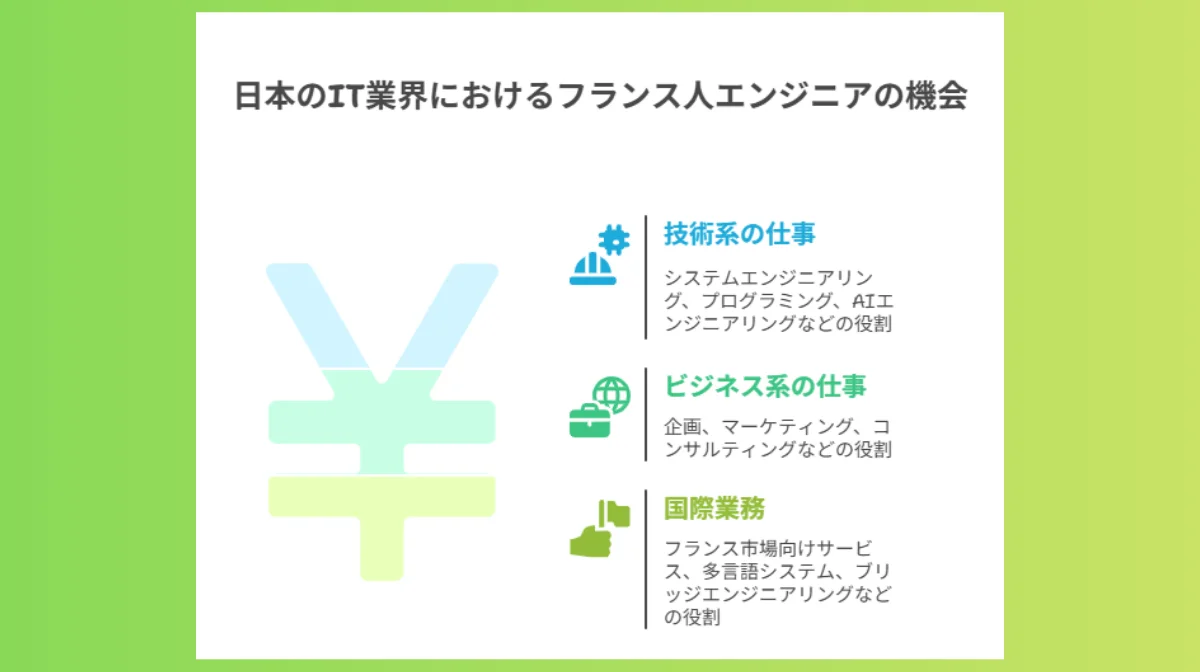 日本のIT業界におけるフランス人エンジニアの機会

技術系の仕事

システムエンジニアリング、プログラミング、AIエンジニアリングなどの役割

ビジネス系の仕事

企画、マーケティング、コンサルティングなどの役割

国際業務

フランス市場向けサービス、多言語システム、ブリッジエンジニアリングなどの役割